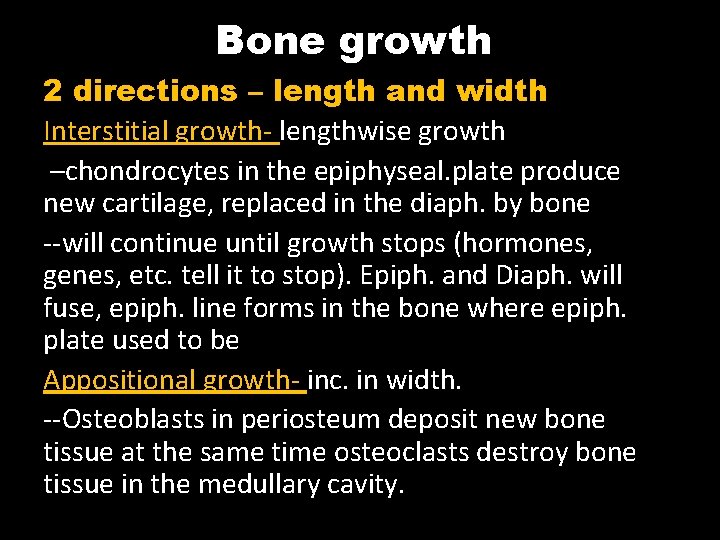 Bone growth

2 directions – length and width

Interstitial growth- lengthwise growth

–chondrocytes in the epiphyseal.plate produce new cartilage, replaced in the diaph. by bone

--will continue until growth stops (hormones, genes, etc. tell it to stop). Epiph. and Diaph. will fuse, epiph. line forms in the bone where epiph. plate used to be

Appositional growth- inc. in width.

--Osteoblasts in periosteum deposit new bone tissue at the same time osteoclasts destroy bone tissue in the medullary cavity.